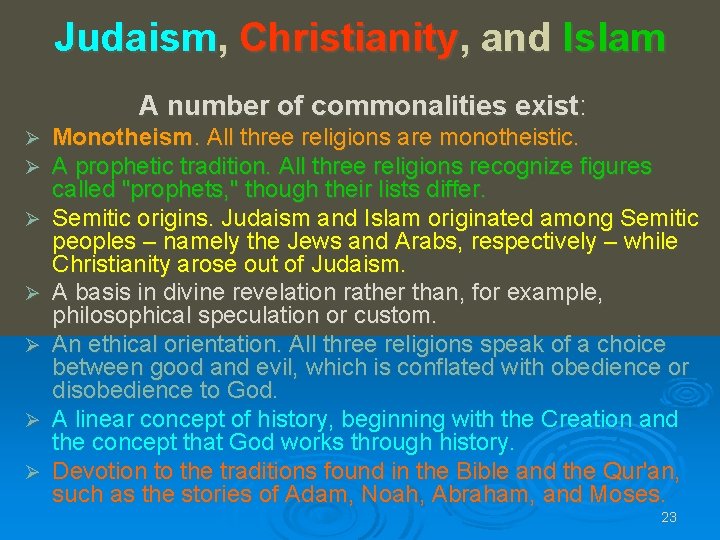 Judaism, Christianity, and Islam

A number of commonalities exist:

➢ Monotheism. All three religions are monotheistic.

➢ A prophetic tradition. All three religions recognize figures called "prophets," though their lists differ.

➢ Semitic origins. Judaism and Islam originated among Semitic peoples – namely the Jews and Arabs, respectively – while Christianity arose out of Judaism.

➢ A basis in divine revelation rather than, for example, philosophical speculation or custom.

➢ An ethical orientation. All three religions speak of a choice between good and evil, which is conflated with obedience or disobedience to God.

➢ A linear concept of history, beginning with the Creation and the concept that God works through history.

➢ Devotion to the traditions found in the Bible and the Qur'an, such as the stories of Adam, Noah, Abraham, and Moses.

23